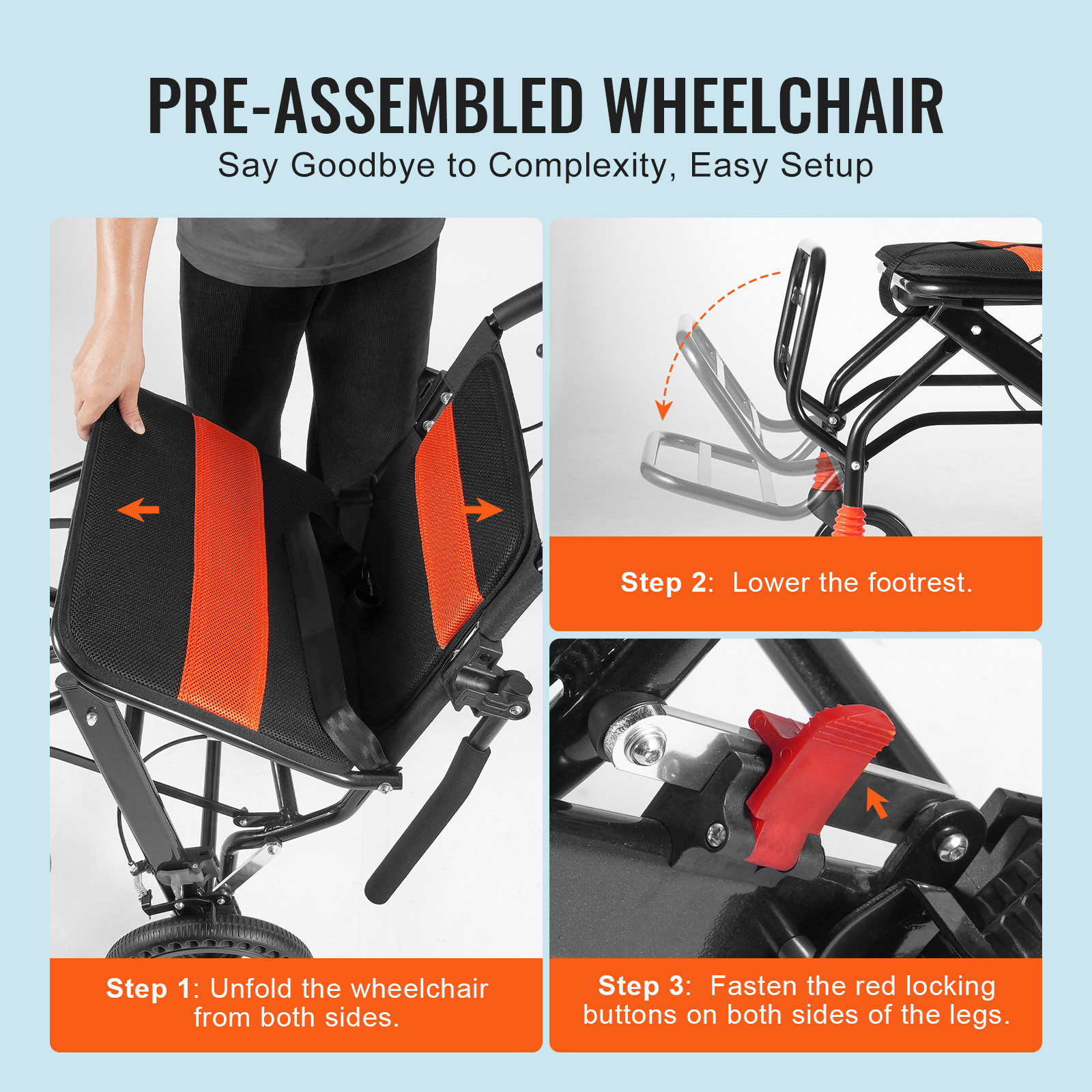 PRE-ASSEMBLED WHEELCHAIR
Say Goodbye to Complexity, Easy Setup

Step 1: Unfold the wheelchair from both sides.

Step 2: Lower the footrest.

Step 3: Fasten the red locking buttons on both sides of the legs.